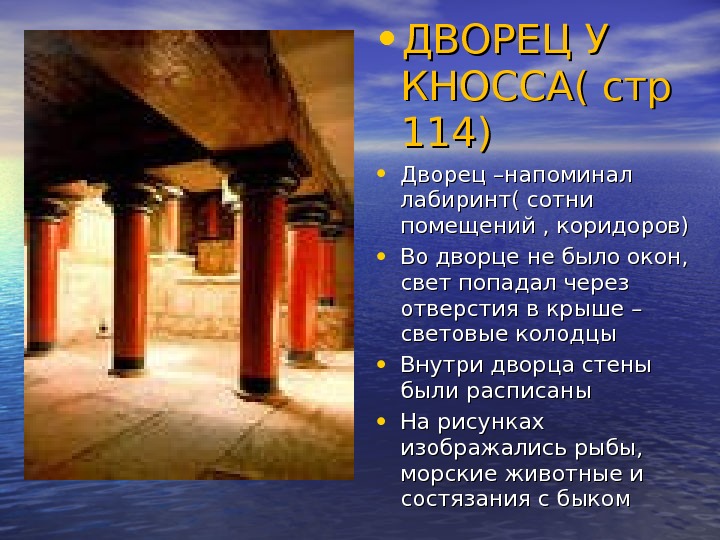 • ДВОРЕЦ У КНОССА( стр 114)

• Дворец –напоминал лабиринт( сотни помещений , коридоров)
• Во дворце не было окон, свет попадал через отверстия в крыше – световые колодцы
• Внутри дворца стены были расписаны
• На рисунках изображались рыбы, морские животные и состязания с быком